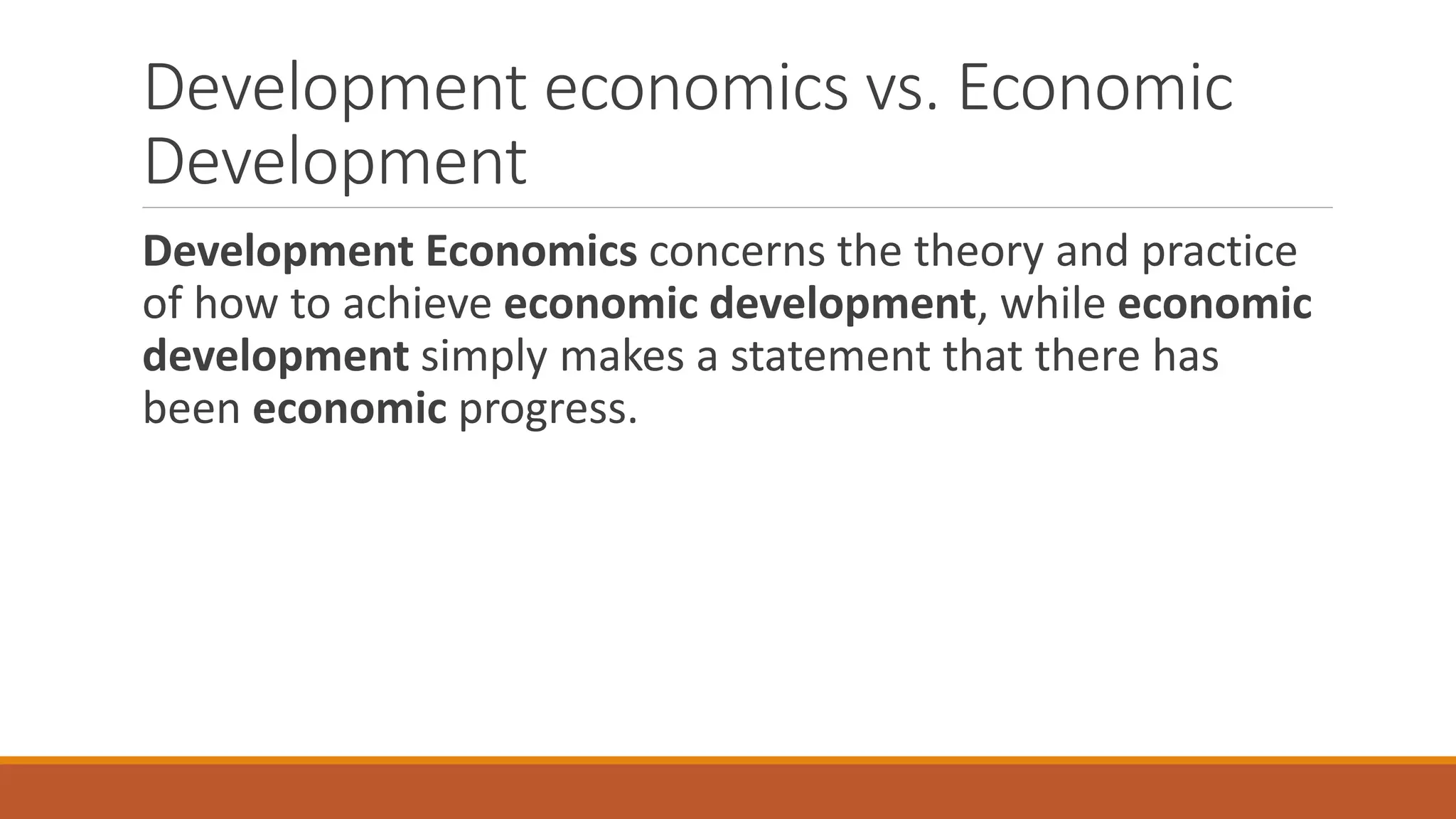 Development economics vs. Economic Development

Development Economics concerns the theory and practice of how to achieve economic development, while economic development simply makes a statement that there has been economic progress.